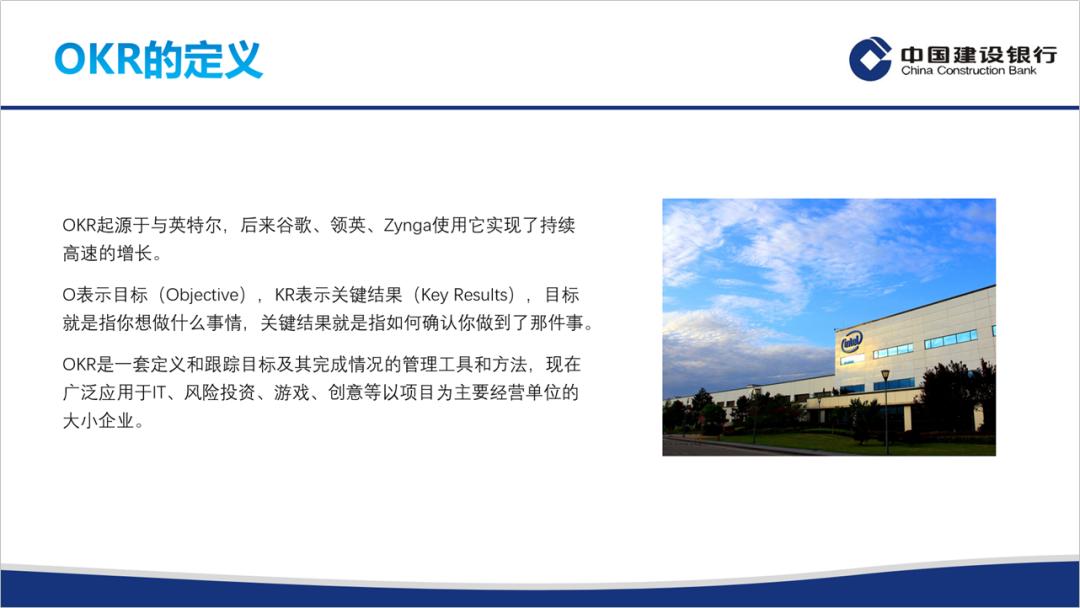 OKR的定义

中国建设银行
China Construction Bank

OKR起源于与英特尔，后来谷歌、领英、Zynga使用它实现了持续高速的增长。

O表示目标（Objective），KR表示关键结果（Key Results），目标就是指你想做什么事情，关键结果就是指如何确认你做到了那件事。

OKR是一套定义和跟踪目标及其完成情况的管理工具和方法，现在广泛应用于IT、风险投资、游戏、创意等以项目为主要经营单位的大小企业。

intel